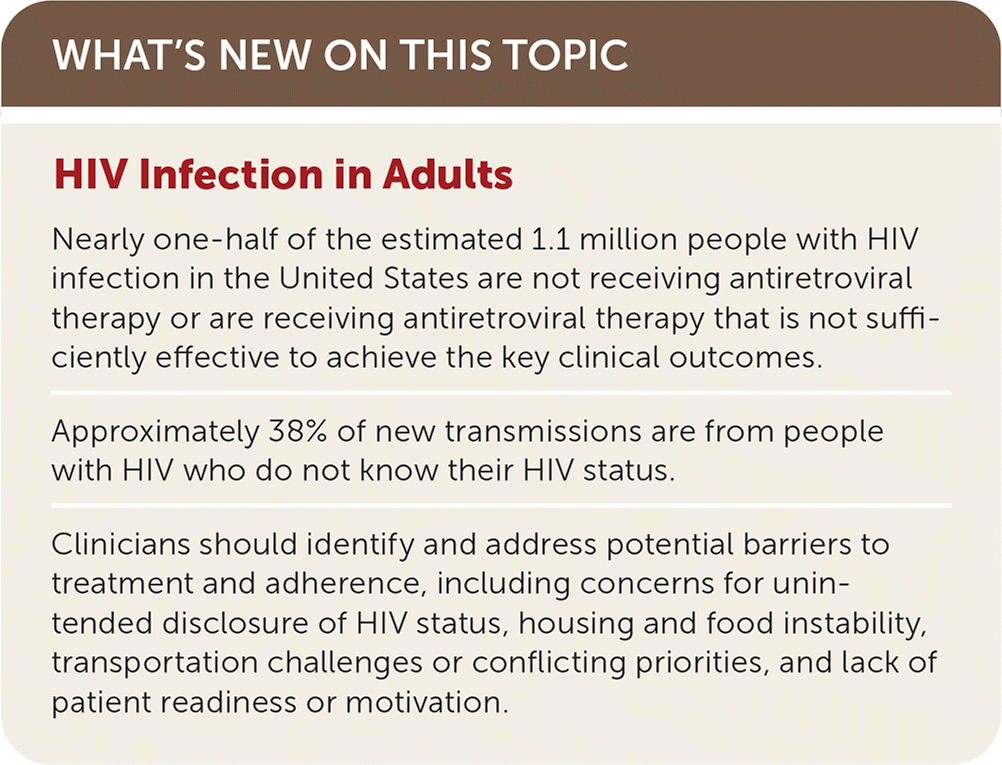 WHAT'S NEW ON THIS TOPIC

HIV Infection in Adults

Nearly one-half of the estimated 1.1 million people with HIV infection in the United States are not receiving antiretroviral therapy or are receiving antiretroviral therapy that is not sufficiently effective to achieve the key clinical outcomes.

Approximately 38% of new transmissions are from people with HIV who do not know their HIV status.

Clinicians should identify and address potential barriers to treatment and adherence, including concerns for unintended disclosure of HIV status, housing and food instability, transportation challenges or conflicting priorities, and lack of patient readiness or motivation.